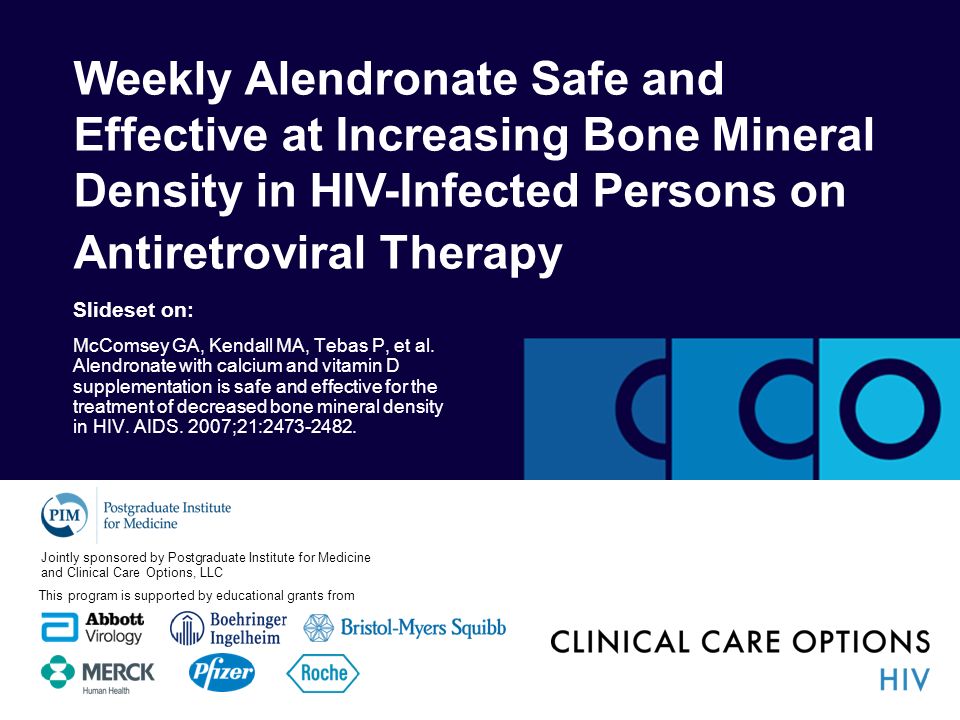 Weekly Alendronate Safe and Effective at Increasing Bone Mineral Density in HIV-Infected Persons on Antiretroviral Therapy

Slideset on:

McComsey GA, Kendall MA, Tebas P, et al. Alendronate with calcium and vitamin D supplementation is safe and effective for the treatment of decreased bone mineral density in HIV. AIDS. 2007;21:2473-2482.

CCO

PIM Postgraduate Institute for Medicine

Jointly sponsored by Postgraduate Institute for Medicine and Clinical Care Options, LLC

This program is supported by educational grants from

Abbott Virology

Boehringer Ingelheim

Bristol-Myers Squibb

MERCK Human Health

Pfizer

Roche

CLINICAL CARE OPTIONS HIV